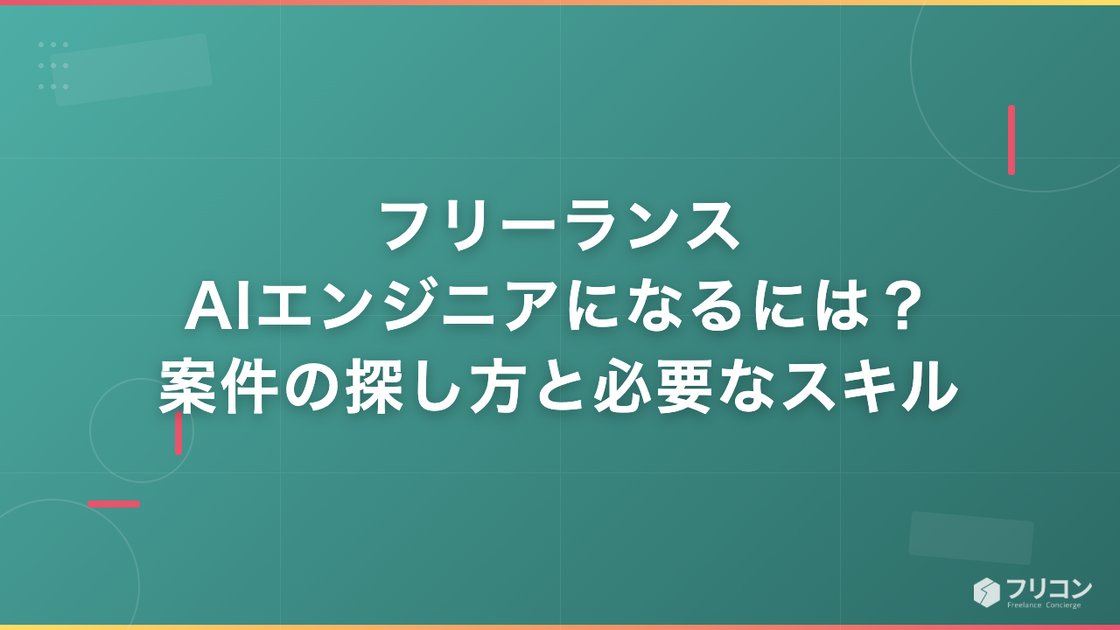 フリーランス
AIエンジニアになるには？
案件の探し方と必要なスキル

フリコン
Freelance Concierge